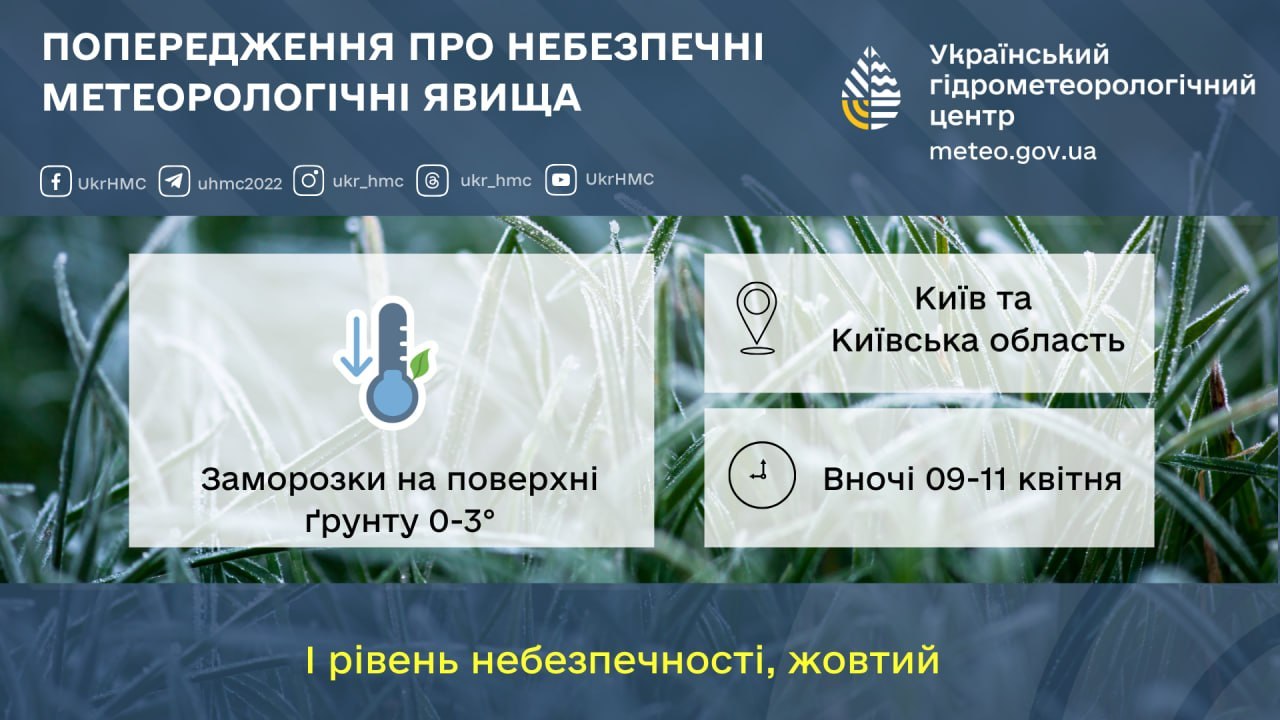 ПОПЕРЕДЖЕННЯ ПРО НЕБЕЗПЕЧНІ МЕТЕОРОЛОГІЧНІ ЯВИЩА

Український гідрометеорологічний центр
meteo.gov.ua

UkrHMC uhmc2022 ukr_hmc ukr_hmc UkrHMC

Заморозки на поверхні ґрунту 0-3°

Київ та Київська область

Вночі 09-11 квітня

І рівень небезпечності, жовтий